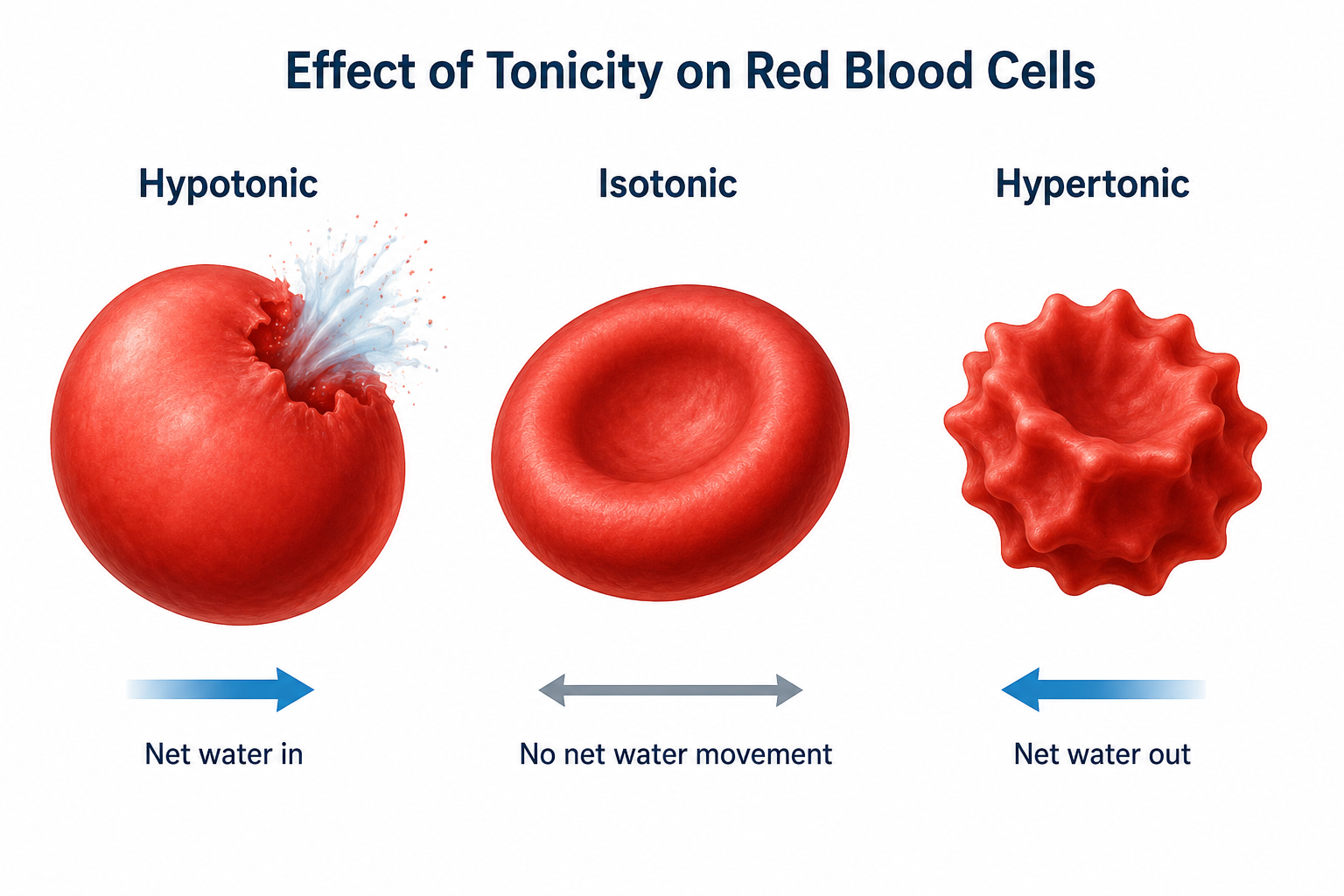 Effect of Tonicity on Red Blood Cells

Hypotonic

Isotonic

Hypertonic

Net water in

No net water movement

Net water out